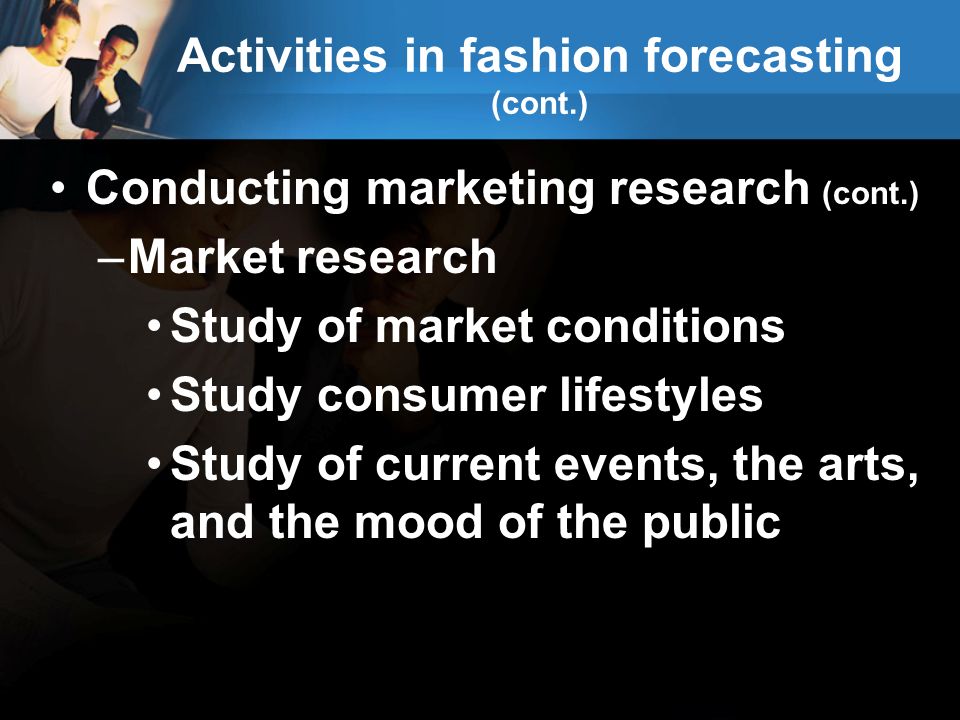 Activities in fashion forecasting
(cont.)

• Conducting marketing research (cont.)
– Market research
• Study of market conditions
• Study consumer lifestyles
• Study of current events, the arts, and the mood of the public